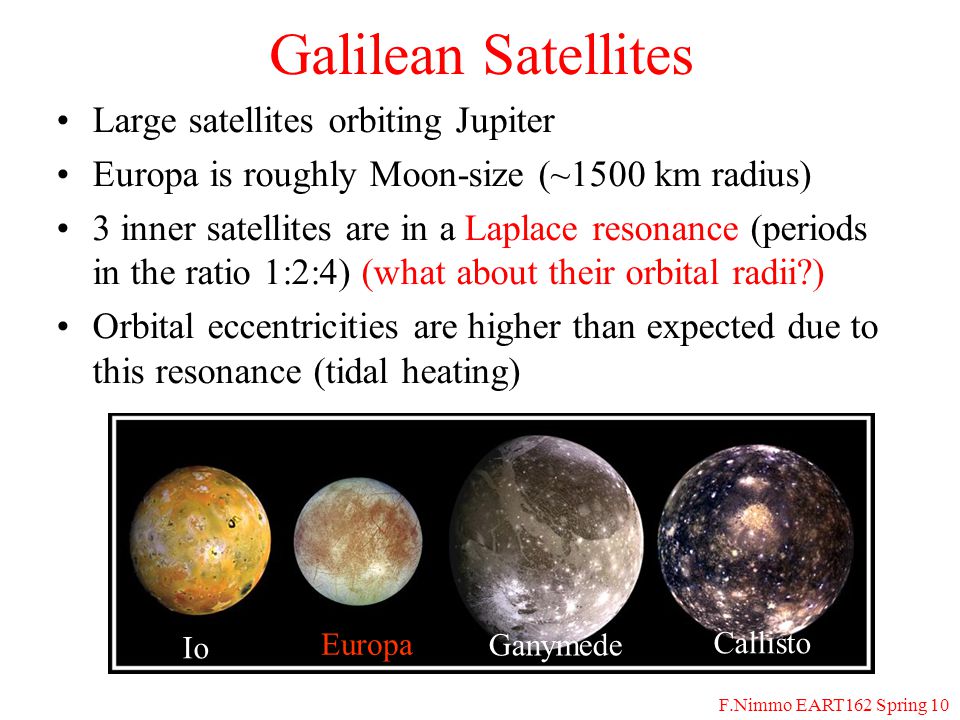 Galilean Satellites

• Large satellites orbiting Jupiter
• Europa is roughly Moon-size (~1500 km radius)
• 3 inner satellites are in a Laplace resonance (periods in the ratio 1:2:4) (what about their orbital radii?)
• Orbital eccentricities are higher than expected due to this resonance (tidal heating)

Io
Europa
Ganymede
Callisto

F.Nimmo EART162 Spring 10